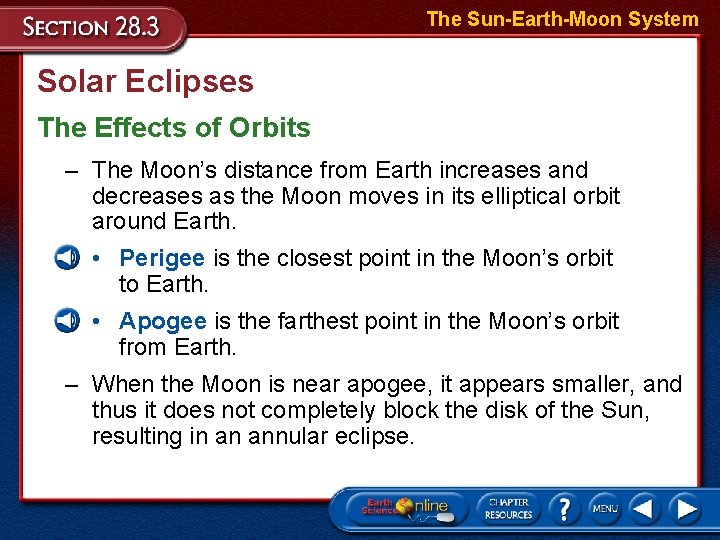 SECTION 28.3

The Sun-Earth-Moon System

Solar Eclipses

The Effects of Orbits

– The Moon's distance from Earth increases and decreases as the Moon moves in its elliptical orbit around Earth.

• Perigee is the closest point in the Moon's orbit to Earth.

• Apogee is the farthest point in the Moon's orbit from Earth.

– When the Moon is near apogee, it appears smaller, and thus it does not completely block the disk of the Sun, resulting in an annular eclipse.

Earth Science Online

CHAPTER RESOURCES

?

MENU